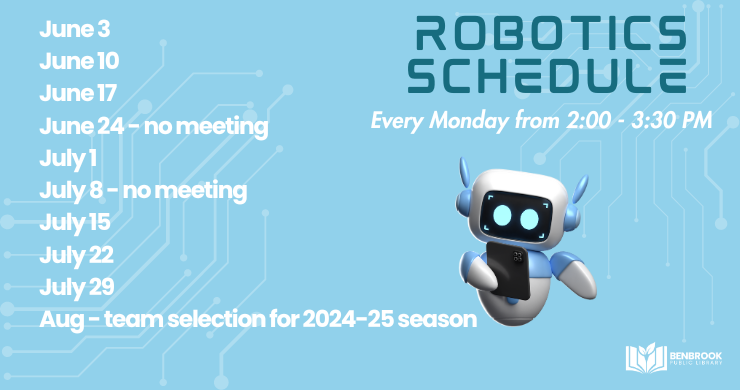 ROBOTICS SCHEDULE

Every Monday from 2:00 - 3:30 PM

June 3
June 10
June 17
June 24 - no meeting
July 1
July 8 - no meeting
July 15
July 22
July 29
Aug - team selection for 2024-25 season

BENBROOK PUBLIC LIBRARY